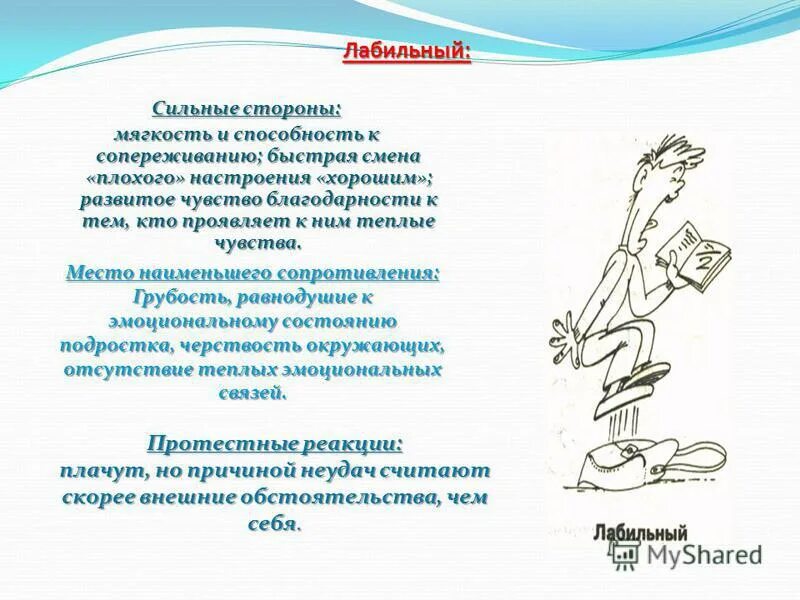 Лабильный:

Сильные стороны:
мягкость и способность к сопереживанию; быстрая смена «плохого» настроения «хорошим»; развитое чувство благодарности к тем, кто проявляет к ним теплые чувства.

Место наименьшего сопротивления:
Грубость, равнодушие к эмоциональному состоянию подростка, черствость окружающих, отсутствие теплых эмоциональных связей.

Протестные реакции:
плачут, но причиной неудач считают скорее внешние обстоятельства, чем себя.

2

Лабильный

MyShared